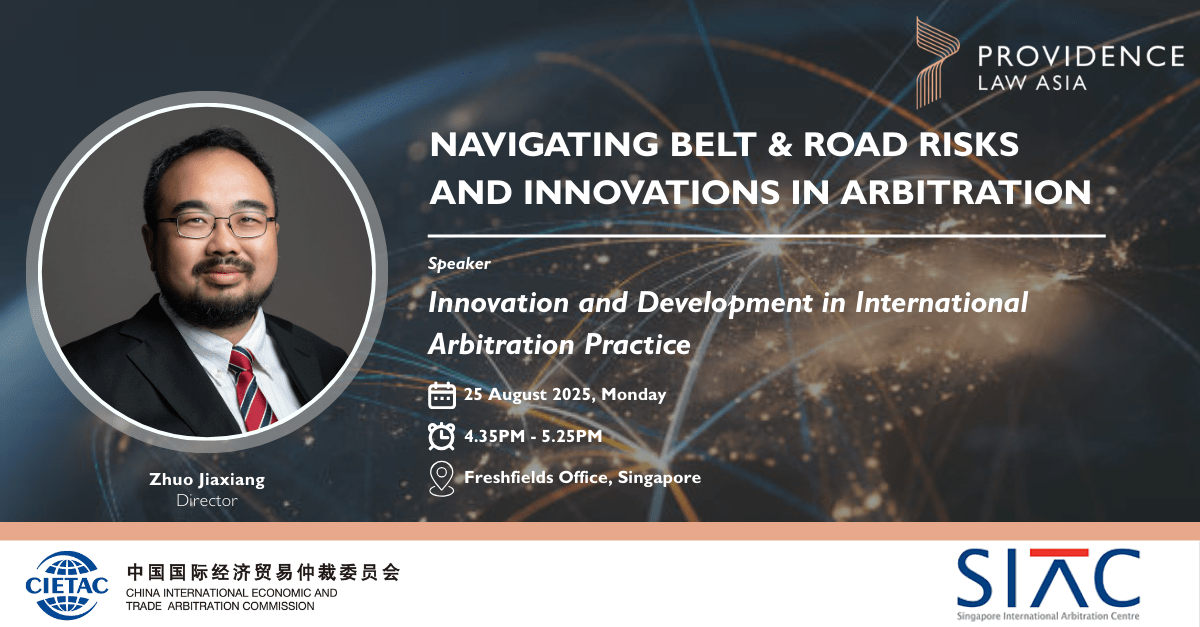 PROVIDENCE
LAW ASIA

NAVIGATING BELT & ROAD RISKS AND INNOVATIONS IN ARBITRATION

Speaker

Innovation and Development in International Arbitration Practice

25 August 2025, Monday

4.35PM - 5.25PM

Freshfields Office, Singapore

Zhuo Jiaxiang
Director

CIETAC
中国国际经济贸易仲裁委员会
CHINA INTERNATIONAL ECONOMIC AND TRADE ARBITRATION COMMISSION

SIAC
Singapore International Arbitration Centre